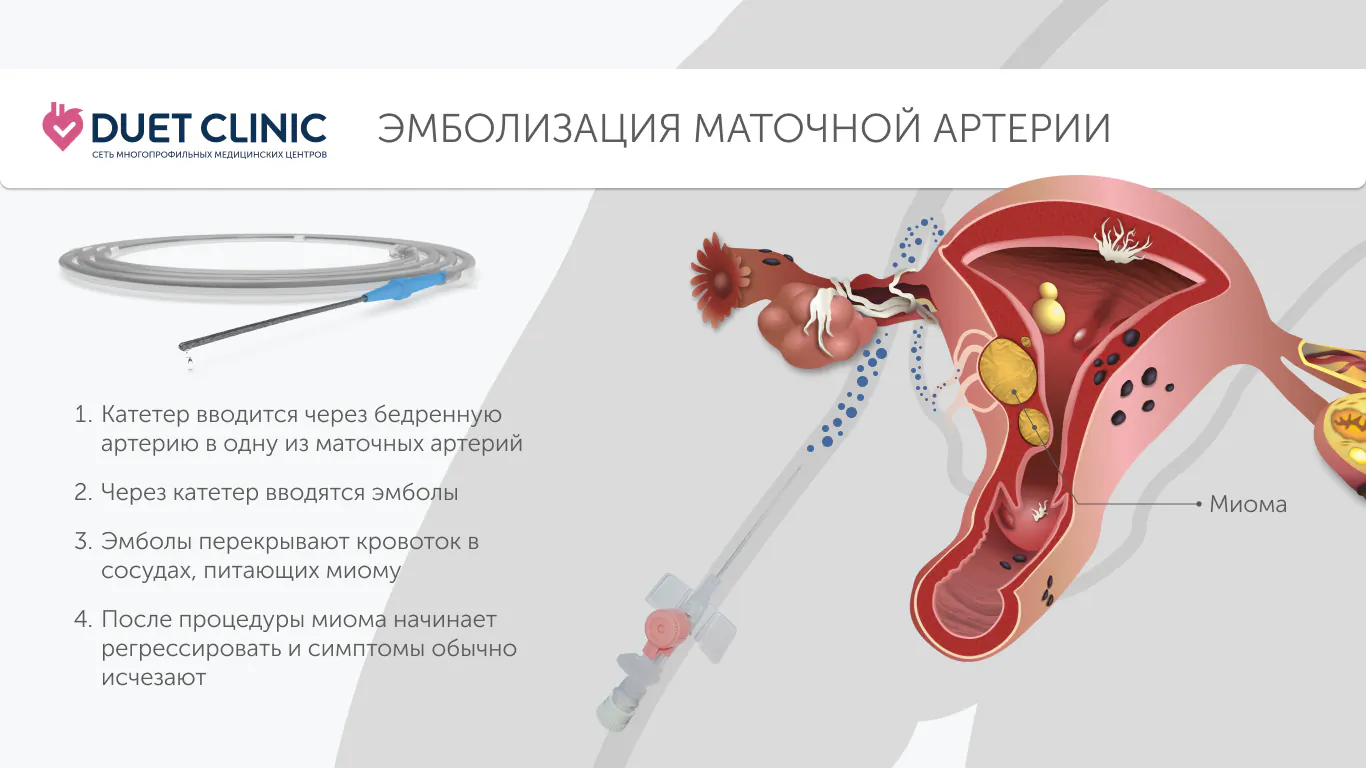 DUET CLINIC
СЕТЬ МНОГОПРОФИЛЬНЫХ МЕДИЦИНСКИХ ЦЕНТРОВ

ЭМБОЛИЗАЦИЯ МАТОЧНОЙ АРТЕРИИ

1. Катетер вводится через бедренную артерию в одну из маточных артерий

2. Через катетер вводятся эмболы

3. Эмболы перекрывают кровоток в сосудах, питающих миому

4. После процедуры миома начинает регрессировать и симптомы обычно исчезают

Миома